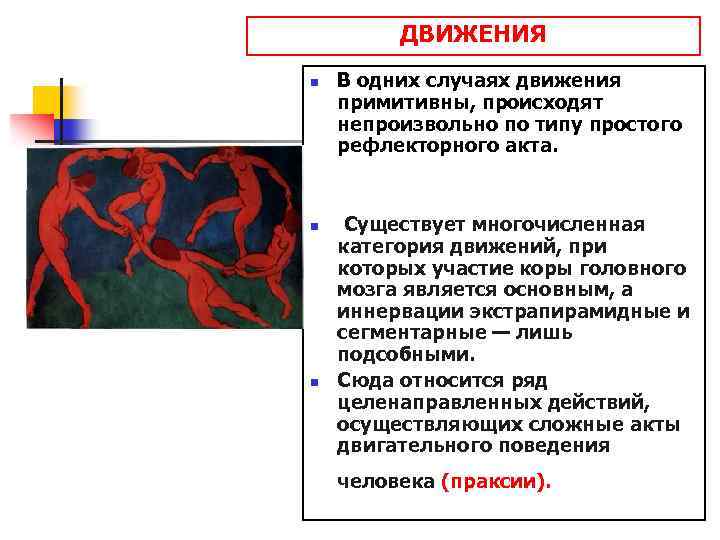 ДВИЖЕНИЯ

В одних случаях движения примитивны, происходят непроизвольно по типу простого рефлекторного акта.

Существует многочисленная категория движений, при которых участие коры головного мозга является основным, а иннервации экстрапирамидные и сегментарные — лишь подсобными.

Сюда относится ряд целенаправленных действий, осуществляющих сложные акты двигательного поведения

человека (праксии).